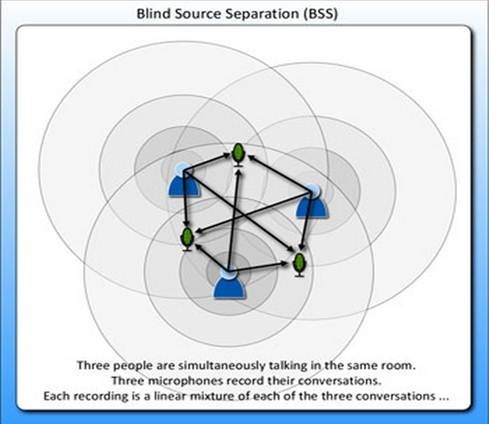 Blind Source Separation (BSS)

Three people are simultaneously talking in the same room.
Three microphones record their conversations.
Each recording is a linear mixture of each of the three conversations ...